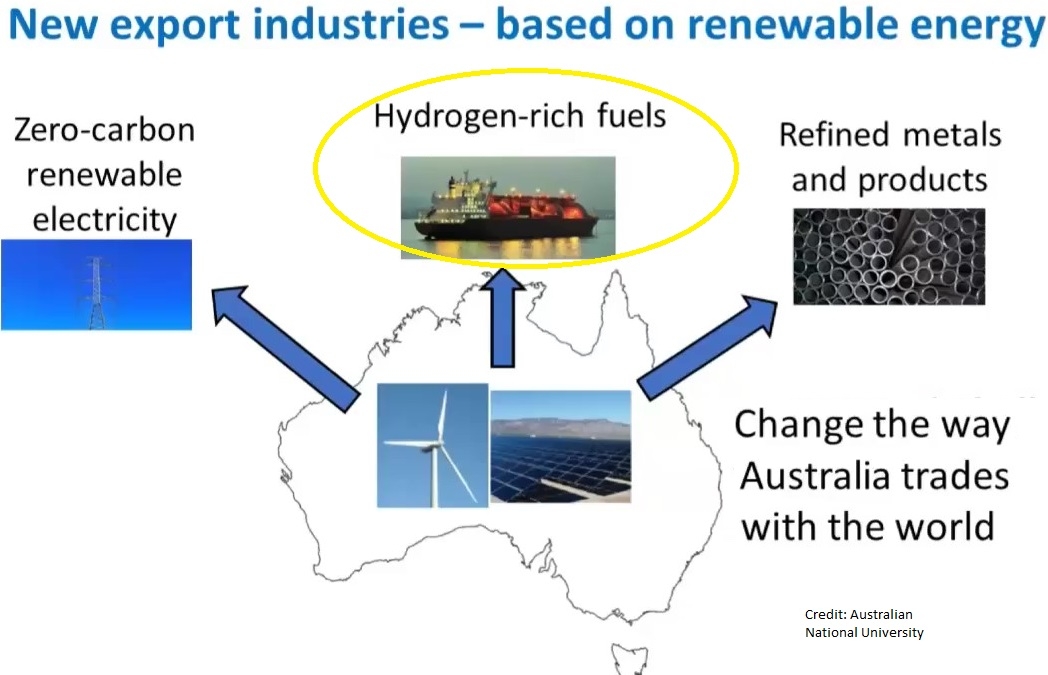 New export industries – based on renewable energy

Zero-carbon renewable electricity

Hydrogen-rich fuels

Refined metals and products

Change the way Australia trades with the world

Credit: Australian National University